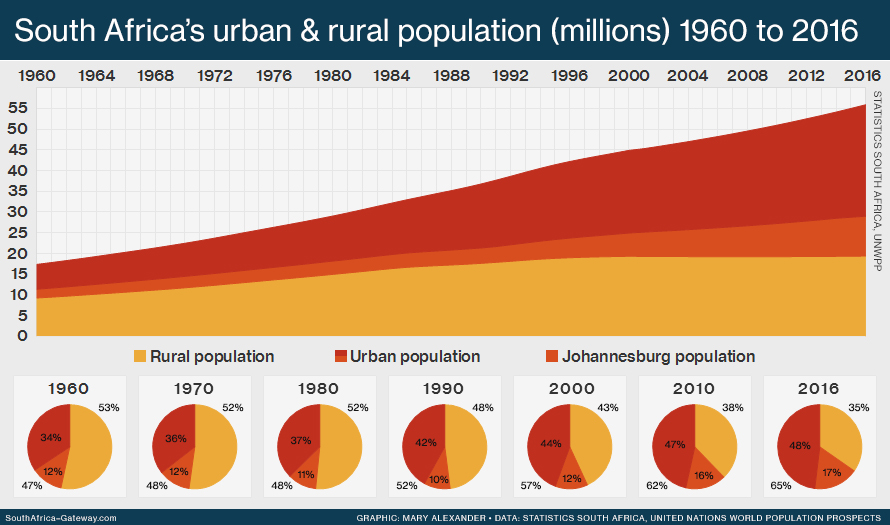 South Africa's urban & rural population (millions) 1960 to 2016

1960 1964 1968 1972 1976 1980 1984 1988 1992 1996 2000 2004 2008 2012 2016

55
50
45
40
35
30
25
20
15
10
5
0

STATISTICS SOUTH AFRICA, UNWPP

Rural population
Urban population
Johannesburg population

1960
53%
34%
12%
47%

1970
52%
36%
12%
48%

1980
52%
37%
11%
48%

1990
48%
42%
10%
52%

2000
43%
44%
12%
57%

2010
38%
47%
16%
62%

2016
35%
48%
17%
65%

SouthAfrica-Gateway.com

GRAPHIC: MARY ALEXANDER • DATA: STATISTICS SOUTH AFRICA, UNITED NATIONS WORLD POPULATION PROSPECTS